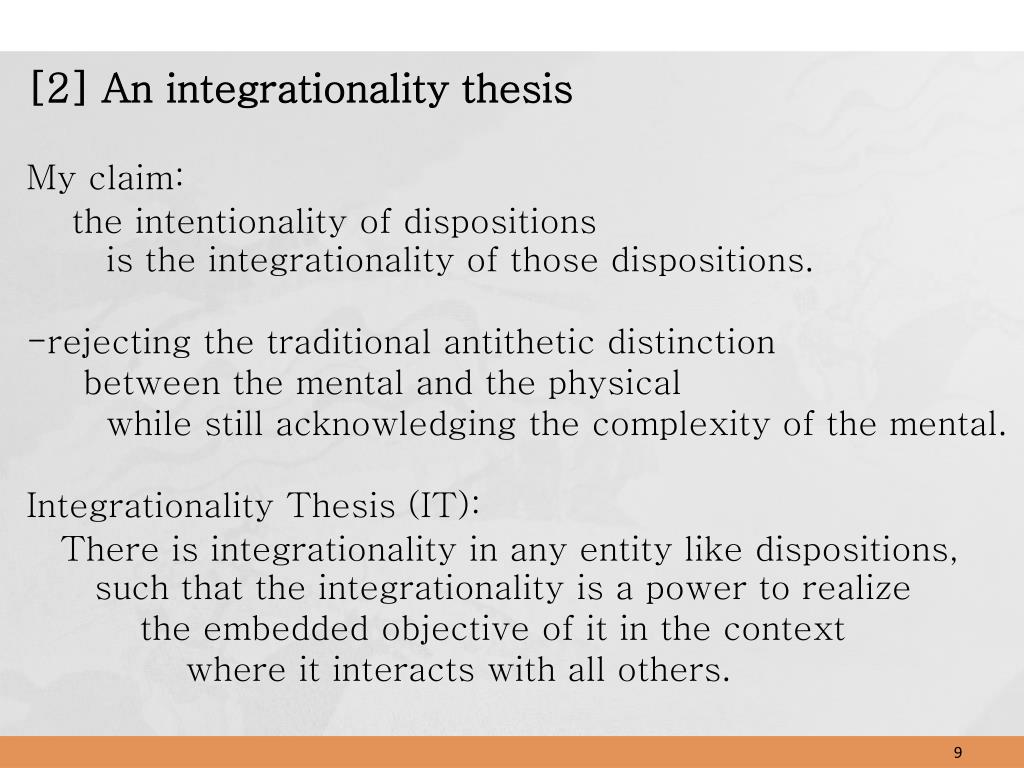 [2] An integrationality thesis

My claim:
the intentionality of dispositions
is the integrationality of those dispositions.

-rejecting the traditional antithetic distinction
between the mental and the physical
while still acknowledging the complexity of the mental.

Integrationality Thesis (IT):
There is integrationality in any entity like dispositions,
such that the integrationality is a power to realize
the embedded objective of it in the context
where it interacts with all others.

9